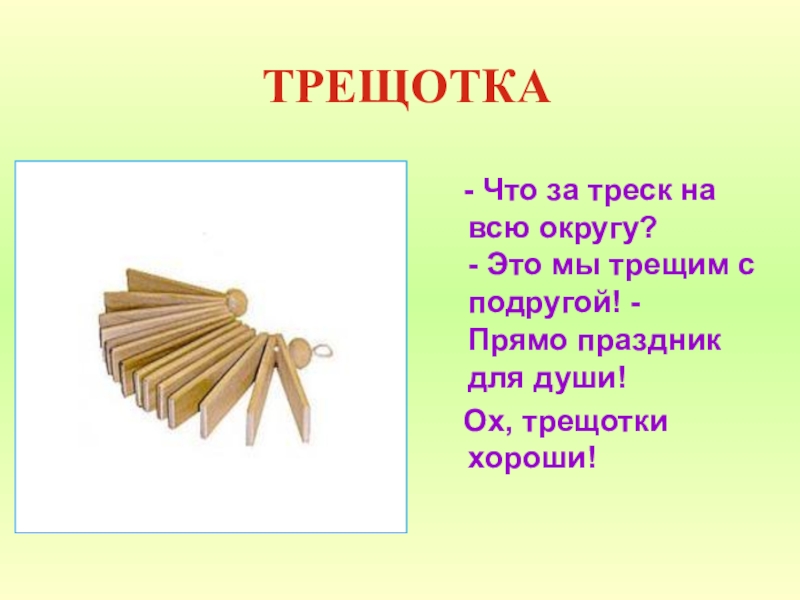 ТРЕЩОТКА

- Что за треск на всю округу?
- Это мы трещим с подругой! -
Прямо праздник для души!

Ох, трещотки хороши!